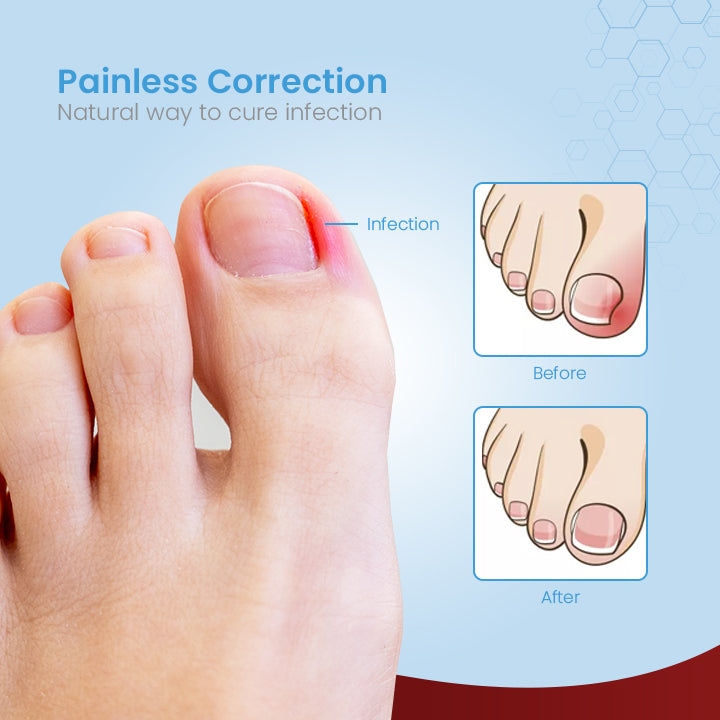 Painless Correction
Natural way to cure infection

Infection

Before

After